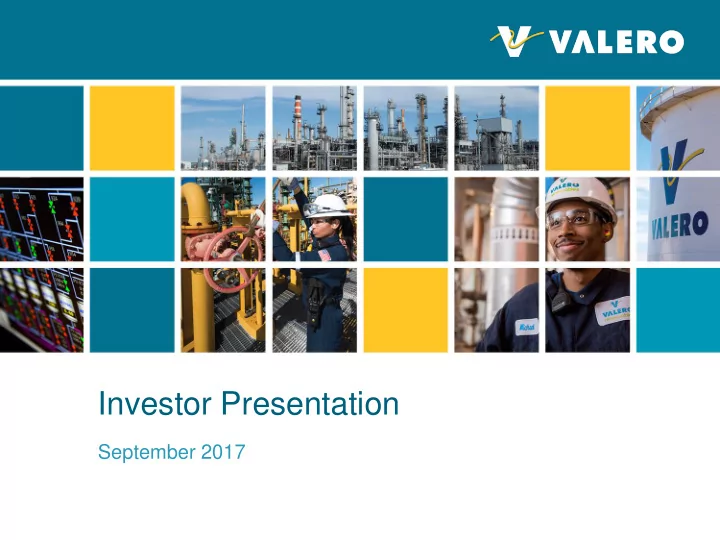 VALERO

VALERO

VALERO

VALERO

Investor Presentation

September 2017